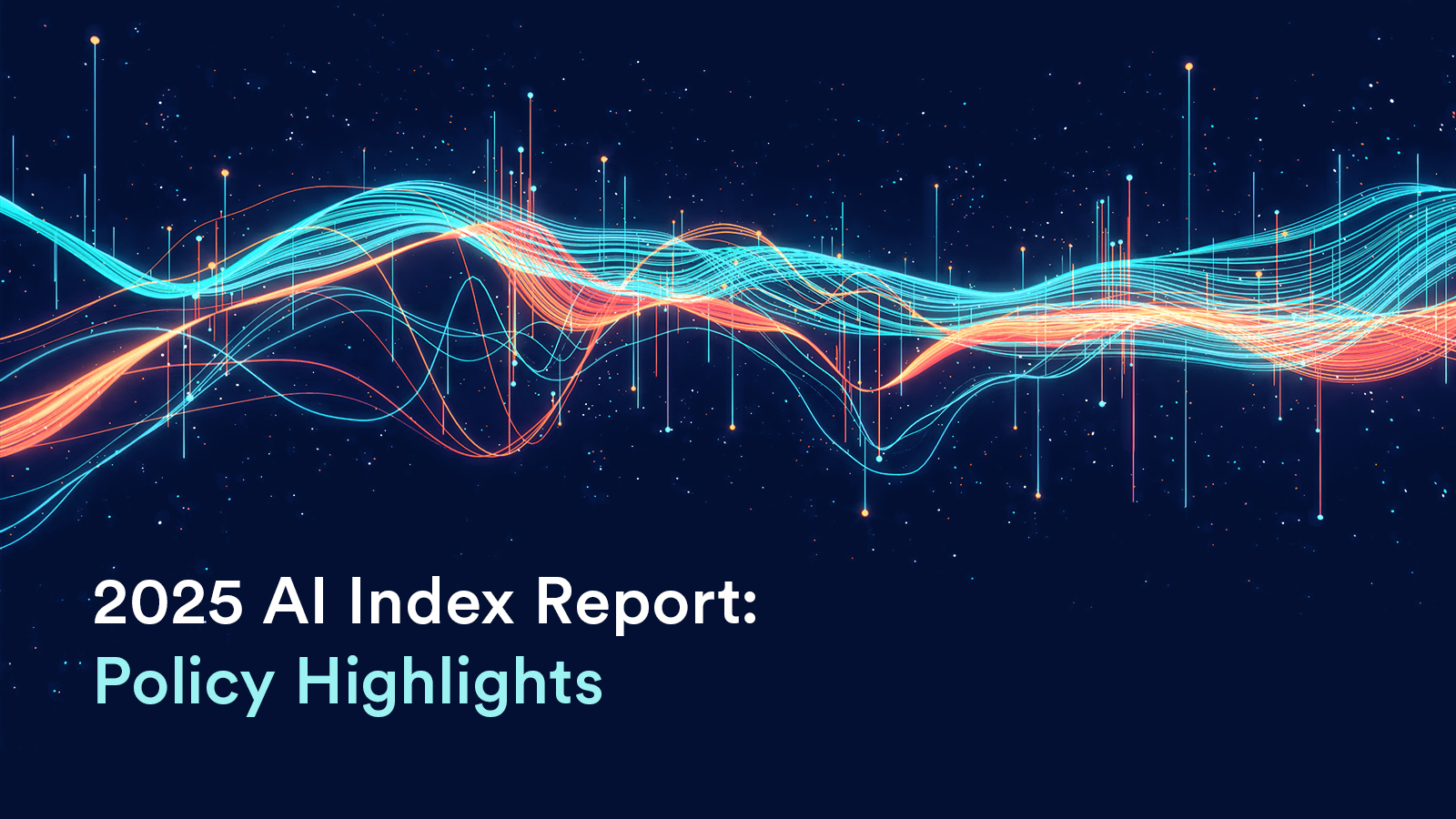 2025 AI Index Report:
Policy Highlights